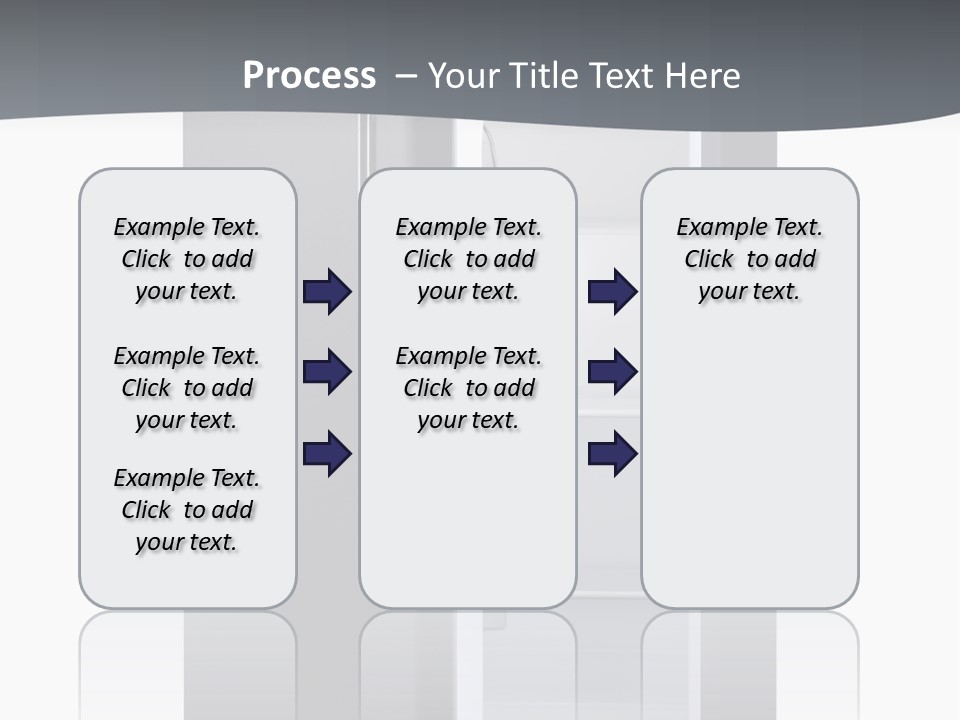 Process – Your Title Text Here

Example Text. Click to add your text.

Example Text. Click to add your text.

Example Text. Click to add your text.

Example Text. Click to add your text.

Example Text. Click to add your text.

Example Text. Click to add your text.